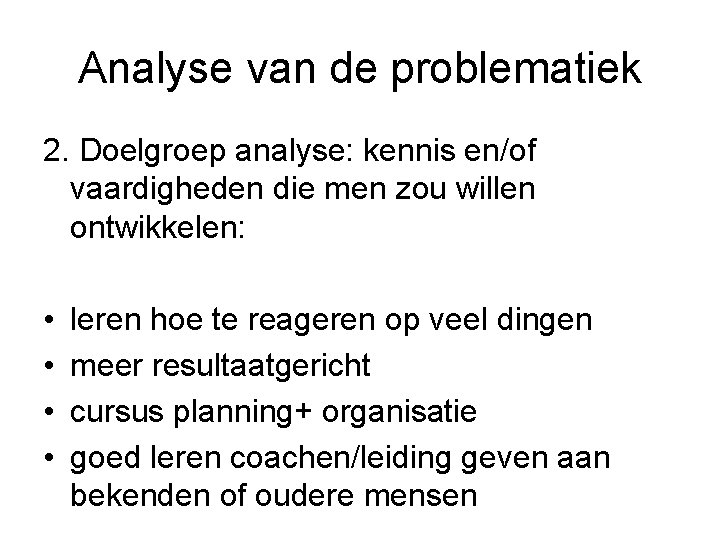 Analyse van de problematiek

2. Doelgroep analyse: kennis en/of vaardigheden die men zou willen ontwikkelen:

• leren hoe te reageren op veel dingen
• meer resultaatgericht
• cursus planning+ organisatie
• goed leren coachen/leiding geven aan bekenden of oudere mensen